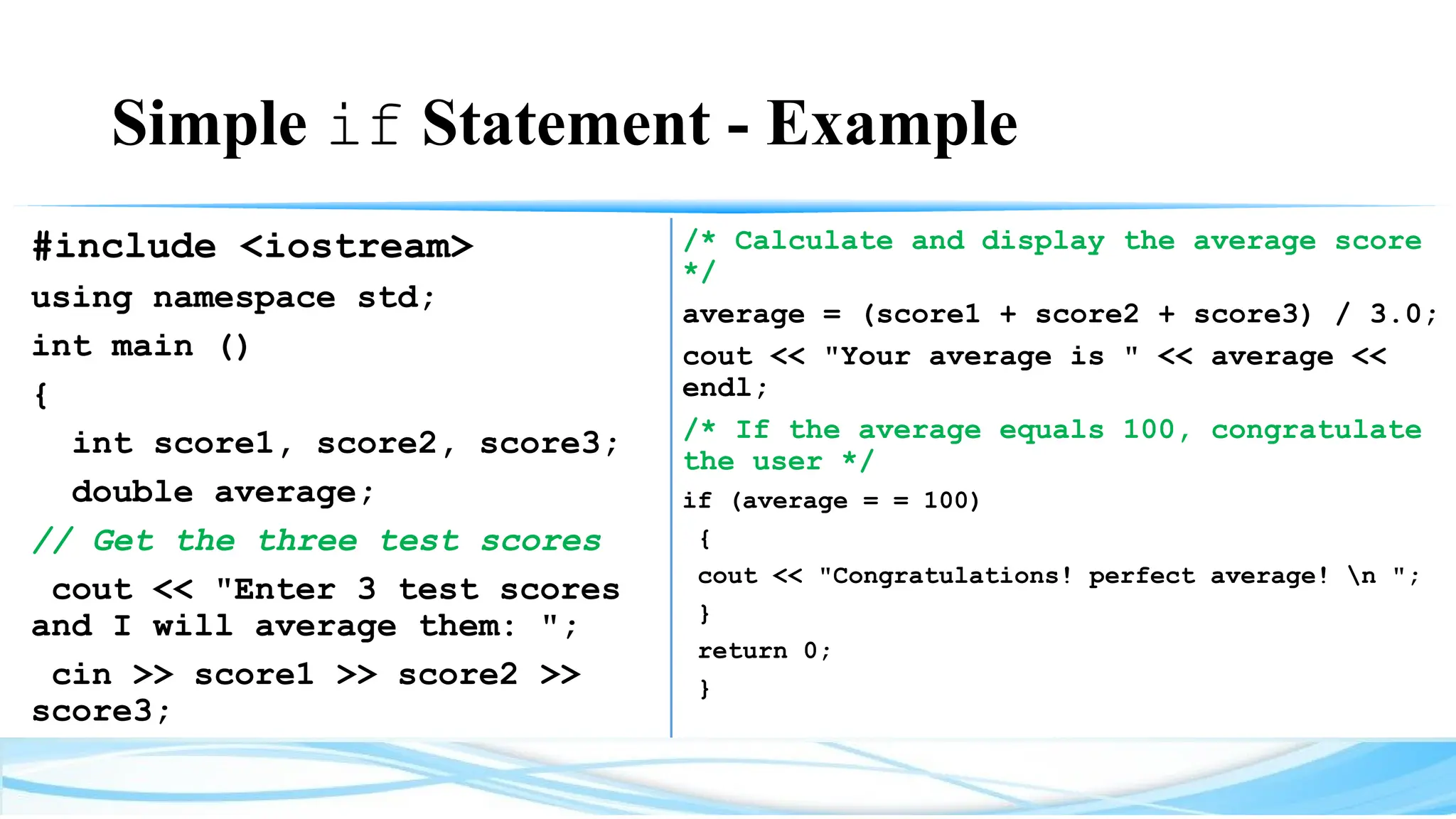 Simple if Statement - Example

#include <iostream>
using namespace std;
int main ()
{
int score1, score2, score3;
double average;
// Get the three test scores
cout << "Enter 3 test scores and I will average them: ";
cin >> score1 >> score2 >> score3;

/* Calculate and display the average score */
average = (score1 + score2 + score3) / 3.0;
cout << "Your average is " << average << endl;
/* If the average equals 100, congratulate the user */
if (average = = 100)
{
cout << "Congratulations! perfect average! \n ";
}
return 0;
}